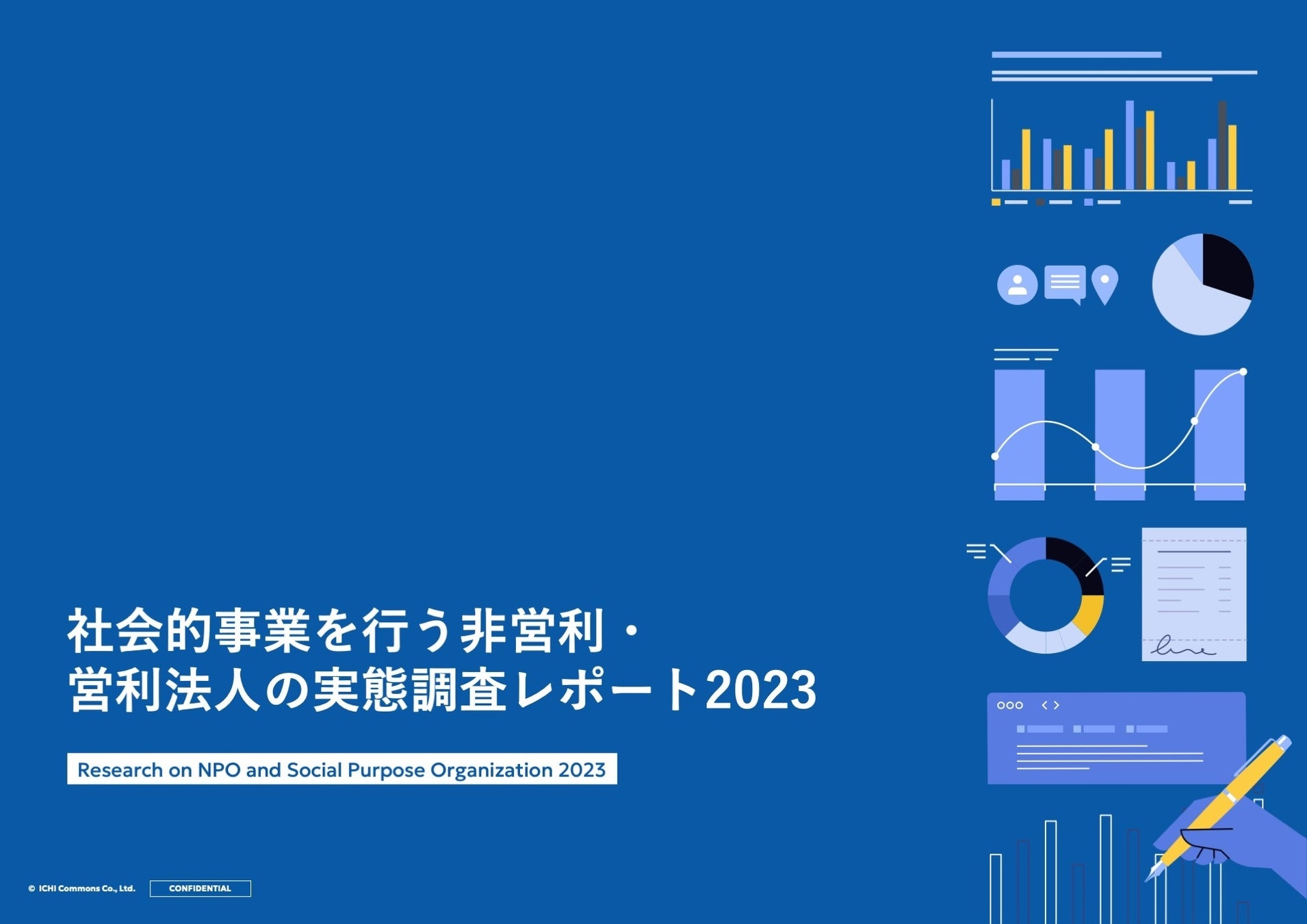 社会的事業を行う非営利・営利法人の実態調査レポート2023

Research on NPO and Social Purpose Organization 2023

© ICHI Commons Co., Ltd.

CONFIDENTIAL